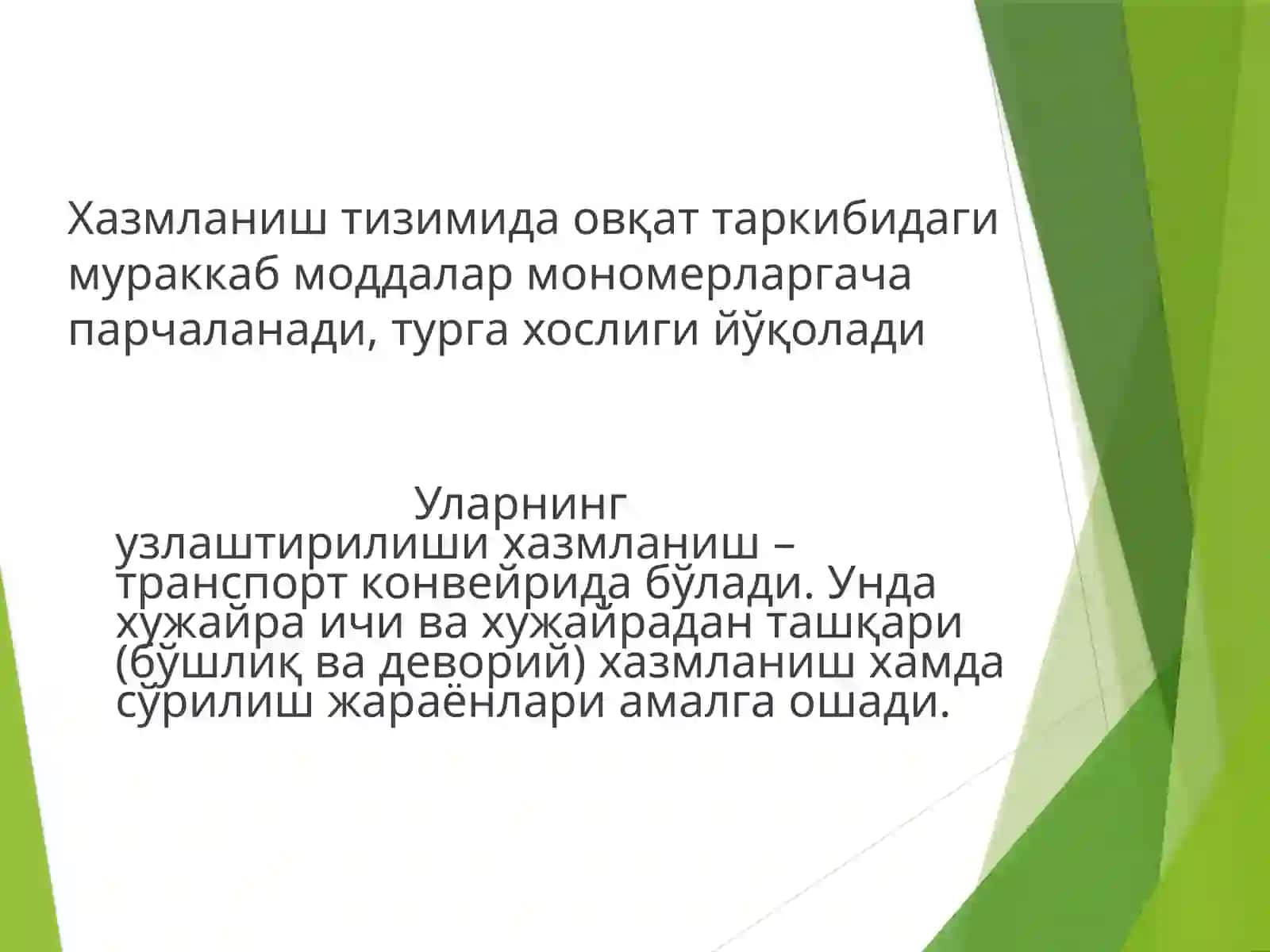 Хазмланиш тизимида овқат таркибидаги мураккаб моддалар мономерларгача парчаланади, турга хослиги йўқолади

Уларнинг узлаштирилиши хазмланиш – транспорт конвейрида бўлади. Унда хужайра ичи ва хужайрадан ташқари (бўшлиқ ва деворий) хазмланиш хамда сўрилиш жараёнлари амалга ошади.